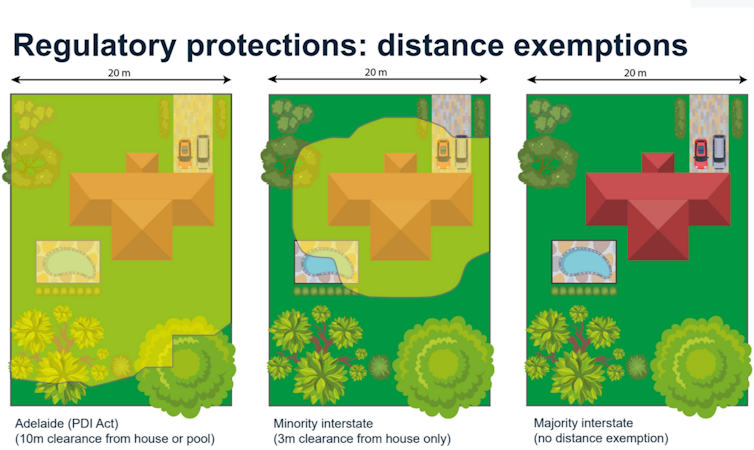 Regulatory protections: distance exemptions

20 m

20 m

20 m

Adelaide (PDI Act)
(10m clearance from house or pool)

Minority interstate
(3m clearance from house only)

Majority interstate
(no distance exemption)